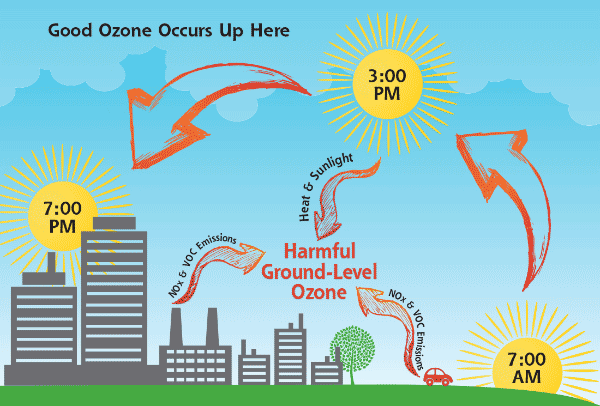 Good Ozone Occurs Up Here

3:00 PM

7:00 PM

Heat & Sunlight

NOx & VOC Emissions

Harmful Ground-Level Ozone

NOx & VOC Emissions

7:00 AM